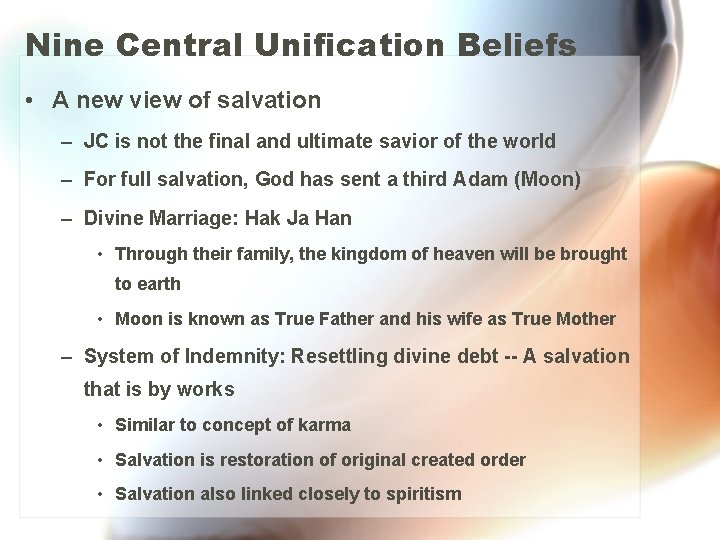 Nine Central Unification Beliefs

• A new view of salvation

– JC is not the final and ultimate savior of the world

– For full salvation, God has sent a third Adam (Moon)

– Divine Marriage: Hak Ja Han

• Through their family, the kingdom of heaven will be brought to earth

• Moon is known as True Father and his wife as True Mother

– System of Indemnity: Resettling divine debt -- A salvation that is by works

• Similar to concept of karma

• Salvation is restoration of original created order

• Salvation also linked closely to spiritism